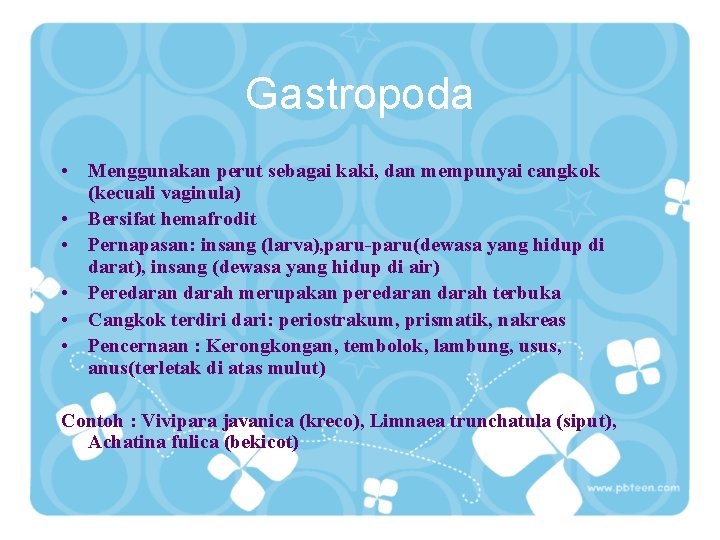 Gastropoda

• Menggunakan perut sebagai kaki, dan mempunyai cangkok (kecuali vaginula)
• Bersifat hemafrodit
• Pernapasan: insang (larva),paru-paru(dewasa yang hidup di darat), insang (dewasa yang hidup di air)
• Peredaran darah merupakan peredaran darah terbuka
• Cangkok terdiri dari: periostrakum, prismatik, nakreas
• Pencernaan : Kerongkongan, tembolok, lambung, usus, anus(terletak di atas mulut)

Contoh : Vivipara javanica (kreco), Limnaea trunchatula (siput), Achatina fulica (bekicot)

www.pbteen.com